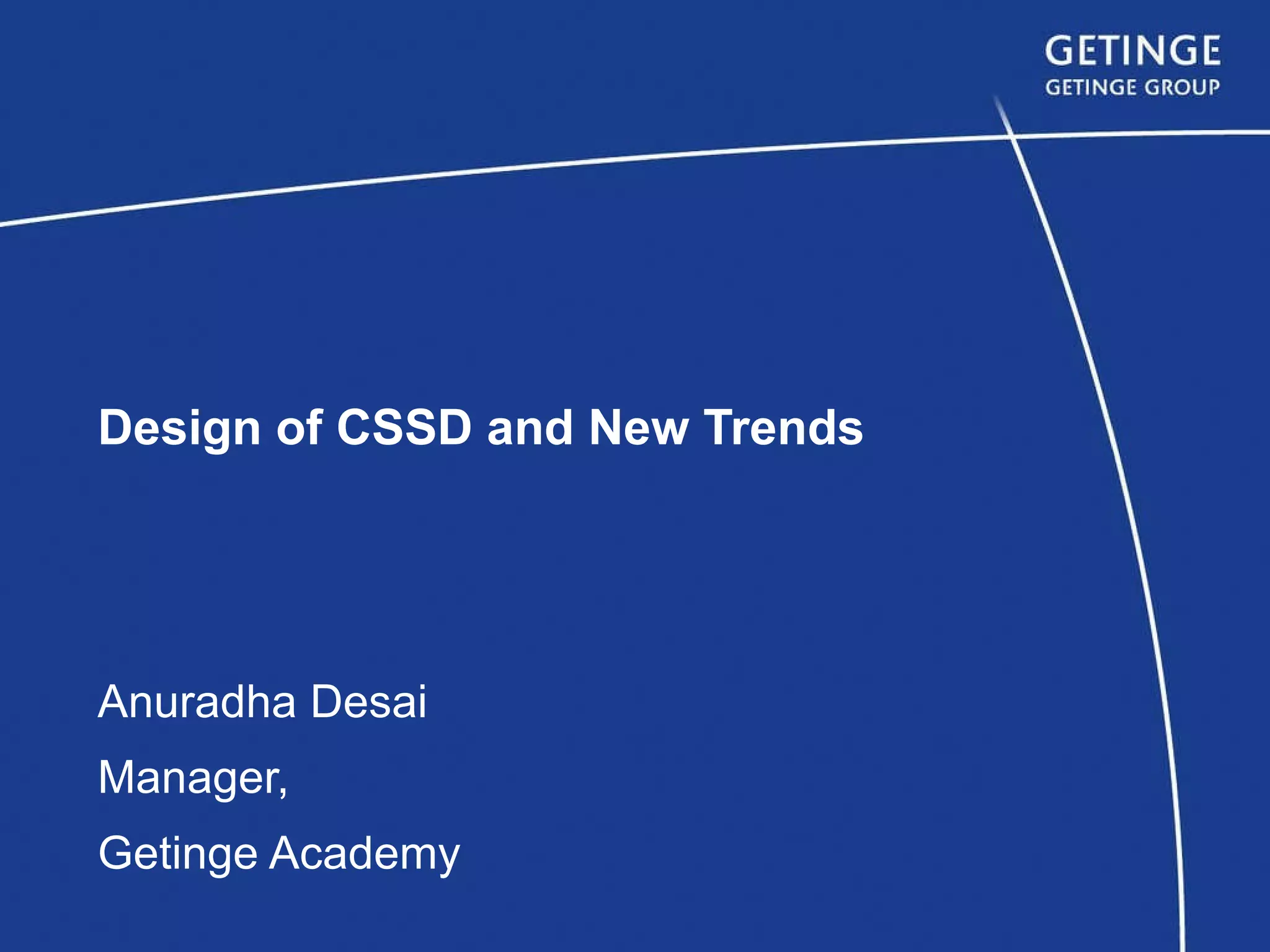 GETINGE
GETINGE GROUP

Design of CSSD and New Trends

Anuradha Desai

Manager,

Getinge Academy